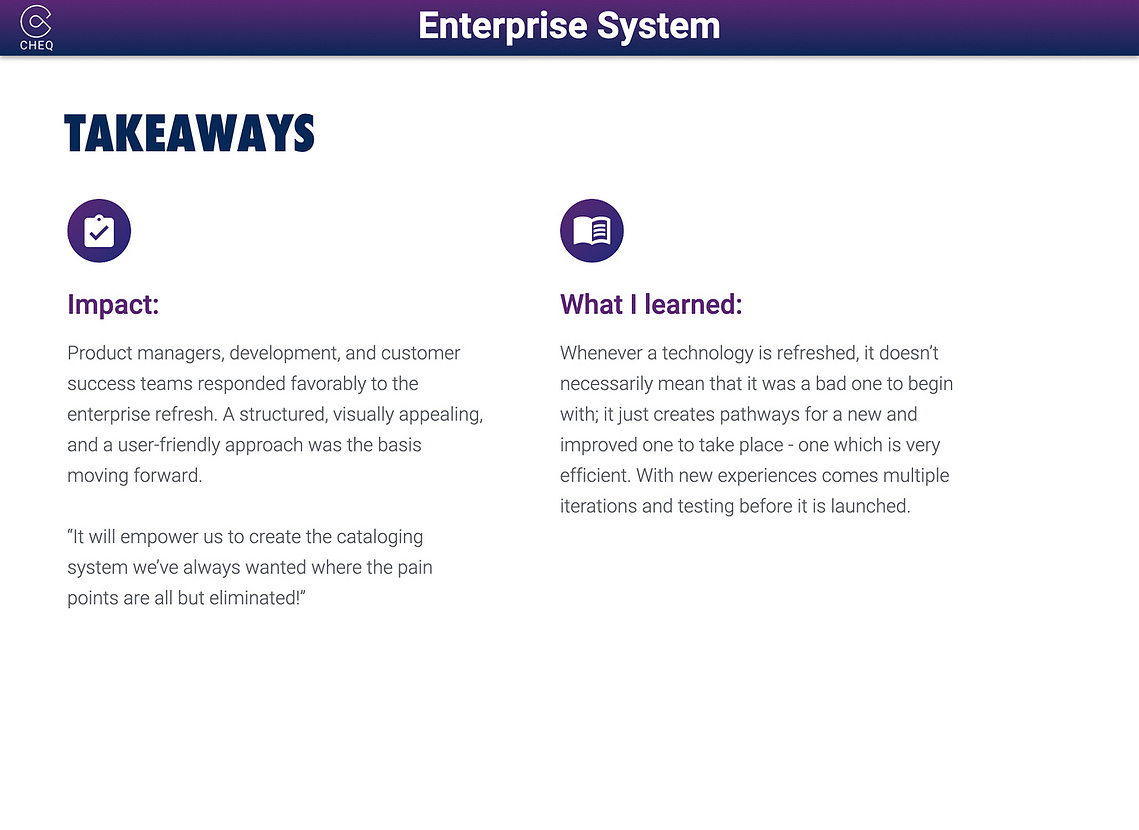 CHEQ

Enterprise System

TAKEAWAYS

Impact:

Product managers, development, and customer success teams responded favorably to the enterprise refresh. A structured, visually appealing, and a user-friendly approach was the basis moving forward.

“It will empower us to create the cataloging system we’ve always wanted where the pain points are all but eliminated!”

What I learned:

Whenever a technology is refreshed, it doesn’t necessarily mean that it was a bad one to begin with; it just creates pathways for a new and improved one to take place - one which is very efficient. With new experiences comes multiple iterations and testing before it is launched.